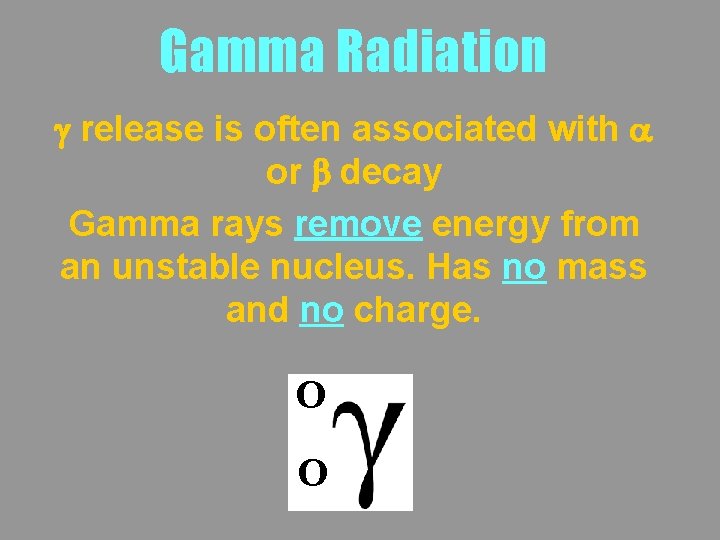 Gamma Radiation

γ release is often associated with α or β decay

Gamma rays remove energy from an unstable nucleus. Has no mass and no charge.

$^{0}_{0}\gamma$